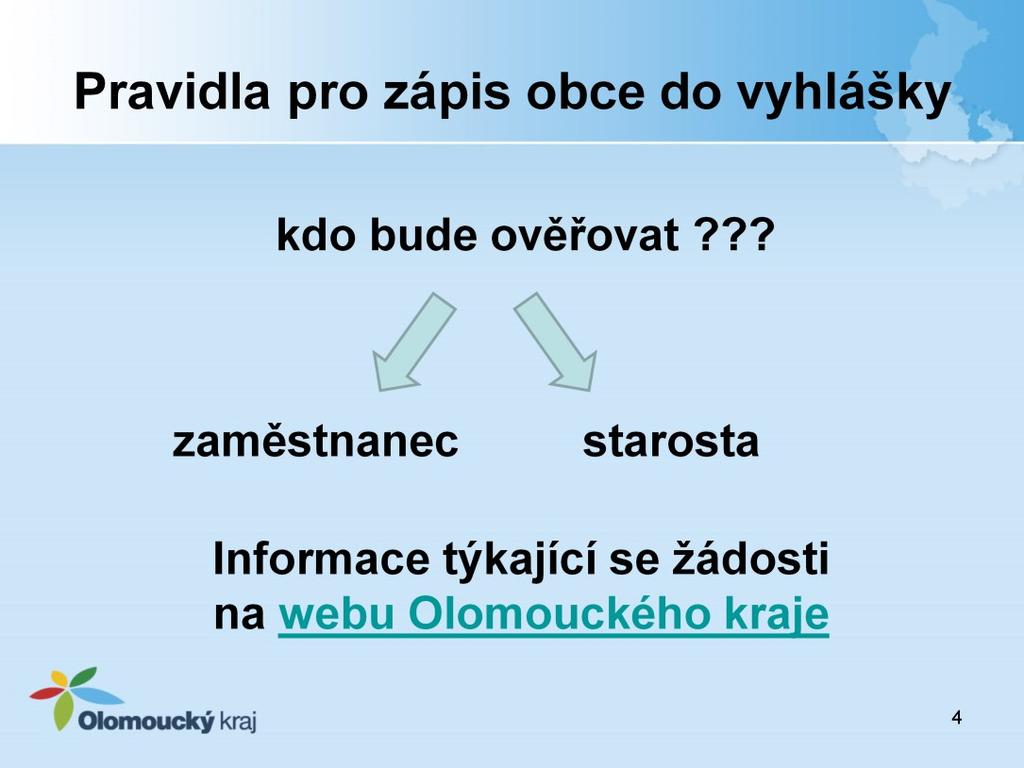 Pravidla pro zápis obce do vyhlášky

kdo bude ověřovat ???

zaměstnanec starosta

Informace týkající se žádosti na webu Olomouckého kraje

Olomoucký kraj

4